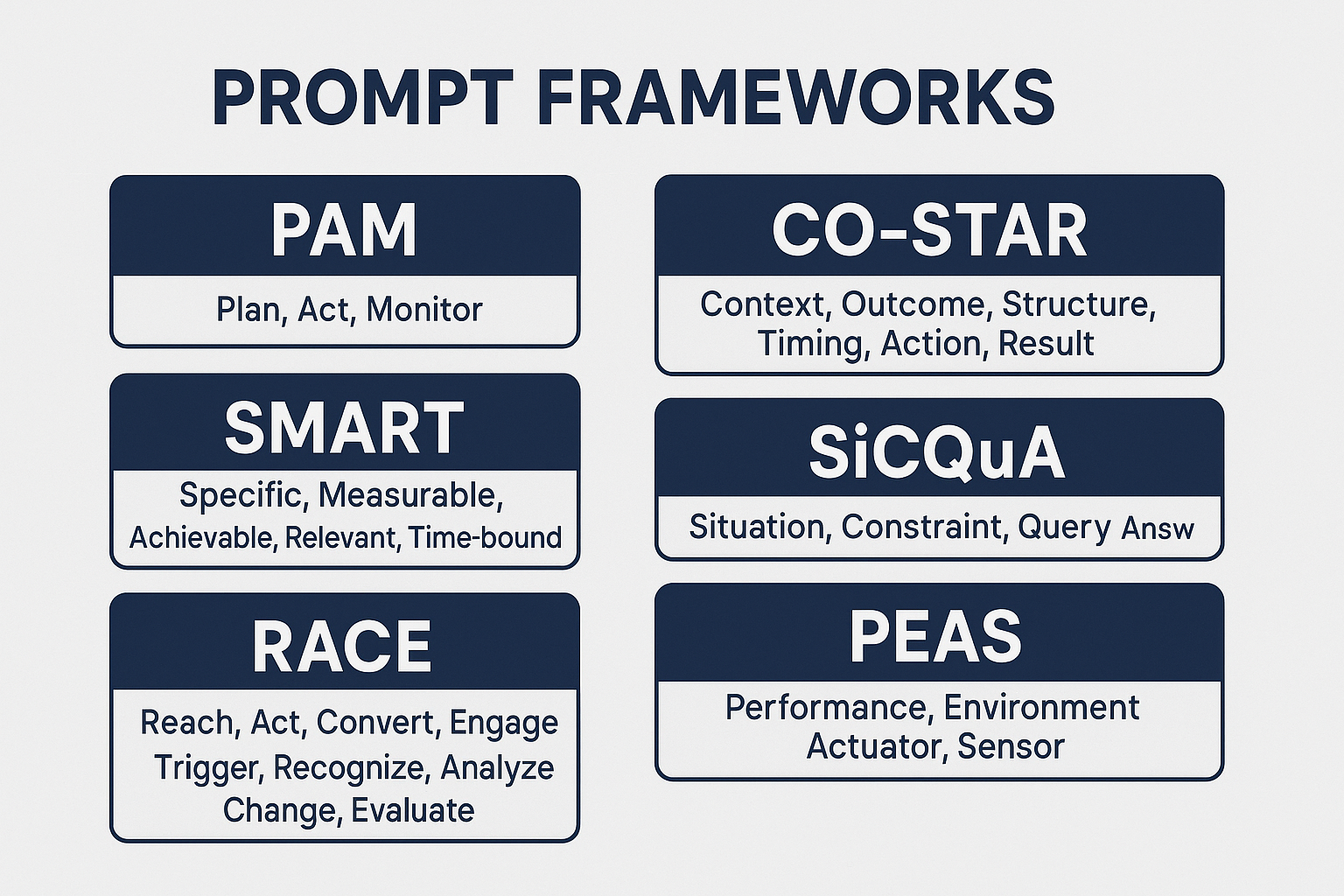 PROMPT FRAMEWORKS

PAM

Plan, Act, Monitor

SMART

Specific, Measurable, Achievable, Relevant, Time-bound

RACE

Reach, Act, Convert, Engage Trigger, Recognize, Analyze Change, Evaluate

CO-STAR

Context, Outcome, Structure, Timing, Action, Result

SiCQuA

Situation, Constraint, Query Answ

PEAS

Performance, Environment Actuator, Sensor